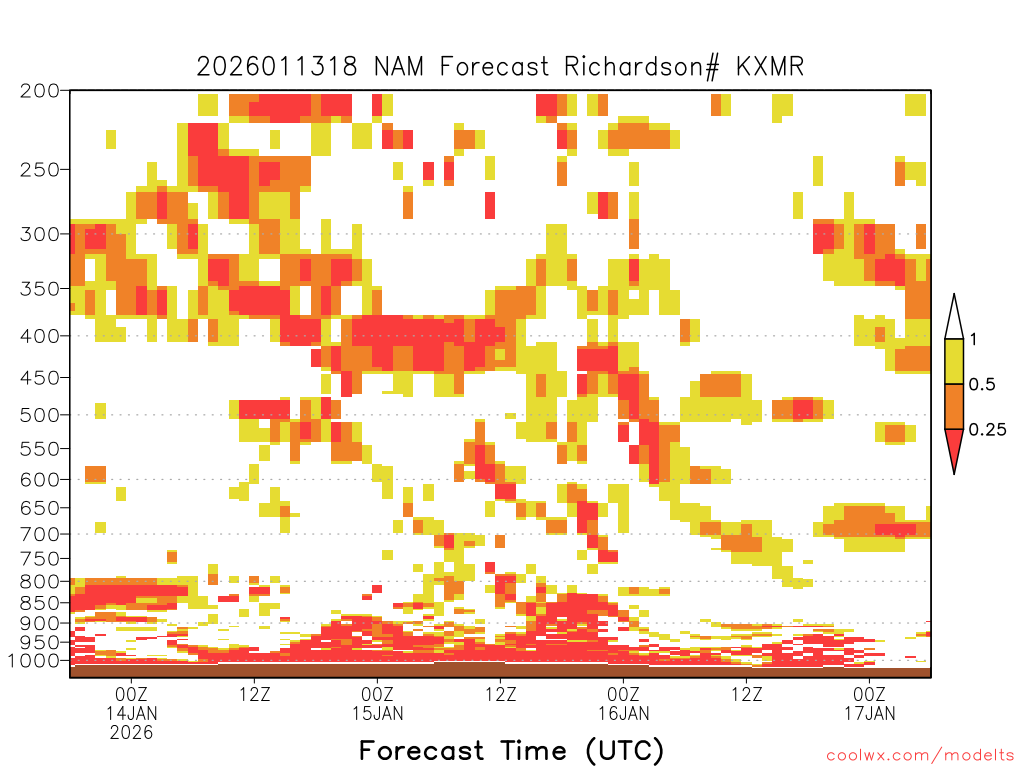 2026011318 NAM Forecast Richardson# KXMR

200
250
300
350
400
450
500
550
600
650
700
750
800
850
900
950
1000

1
0.5
0.25

00Z
14JAN
2026
12Z
00Z
15JAN
12Z
00Z
16JAN
12Z
00Z
17JAN

Forecast Time (UTC)

coolwx.com/modelts